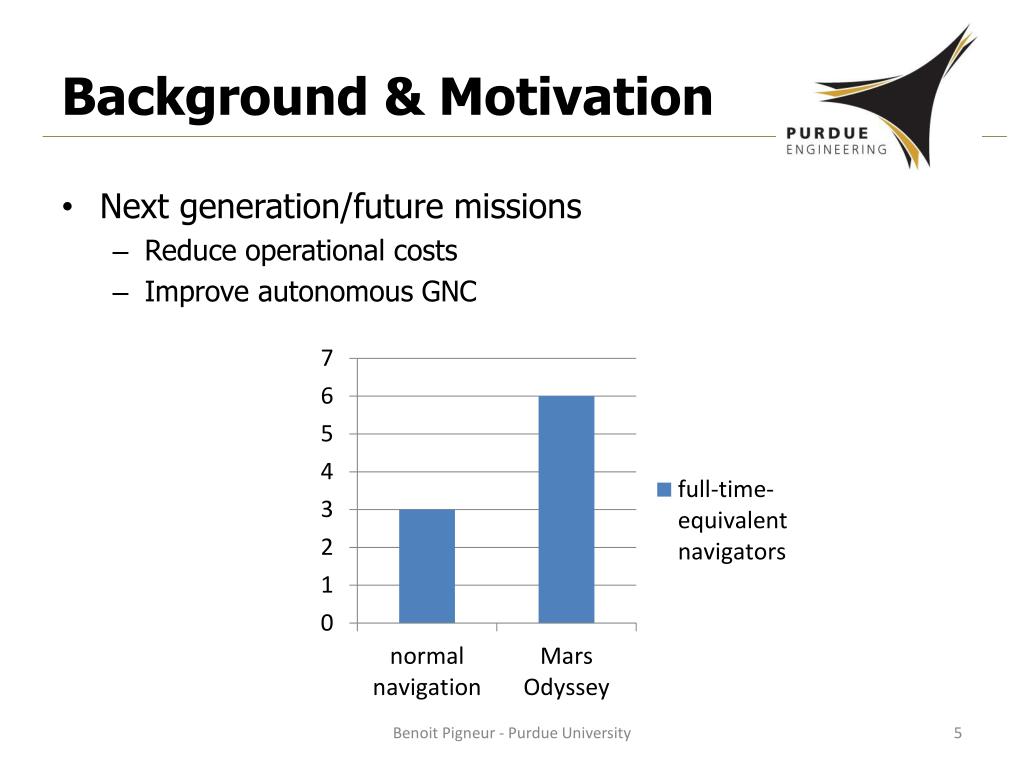 Background & Motivation

PURDUE
ENGINEERING

• Next generation/future missions
– Reduce operational costs
– Improve autonomous GNC

7
6
5
4
3
2
1
0

normal navigation
Mars Odyssey

full-time-equivalent navigators

Benoit Pigneur - Purdue University

5